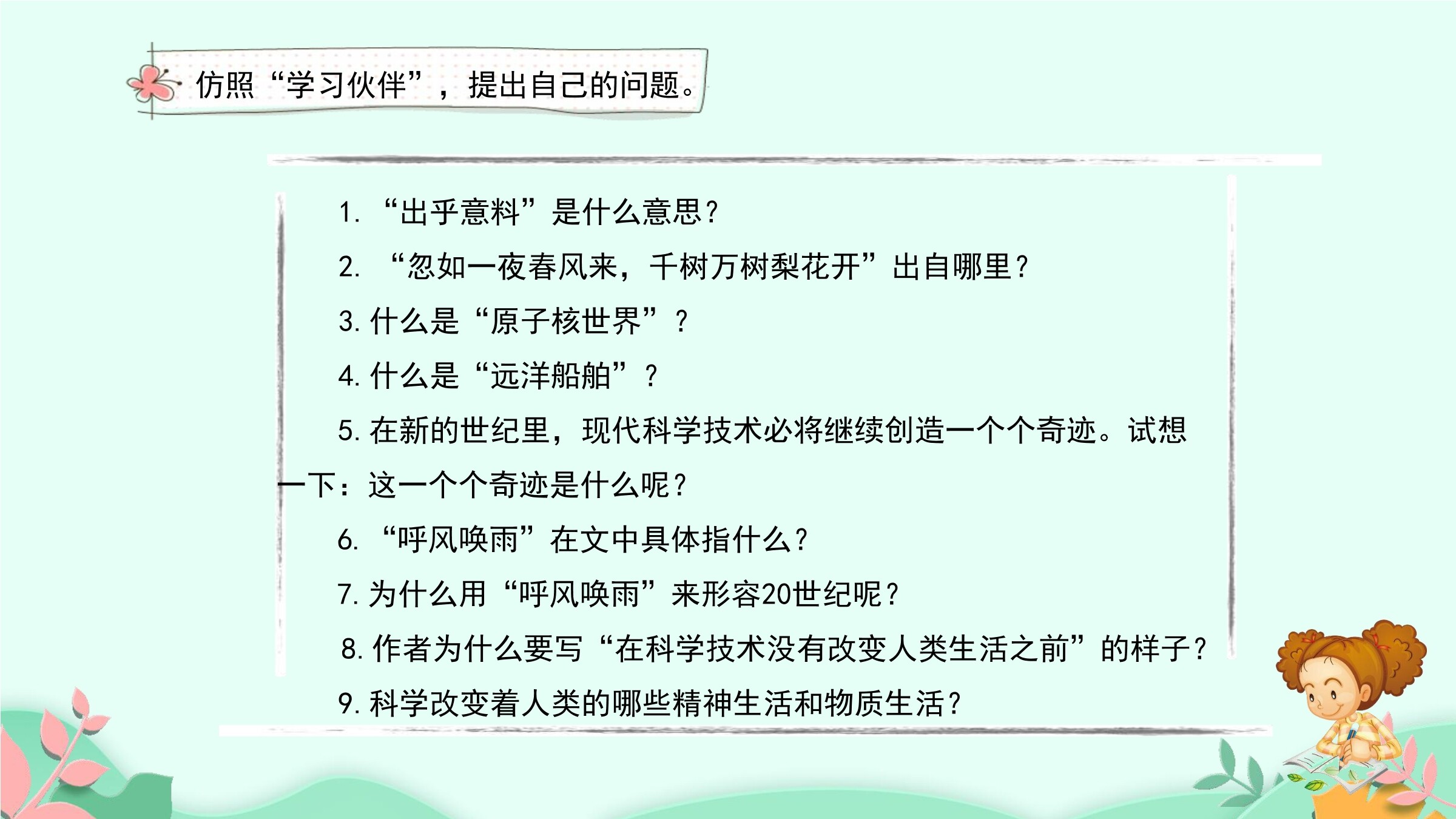 仿照“学习伙伴”，提出自己的问题。

1. “出乎意料”是什么意思？

2. “忽如一夜春风来，千树万树梨花开”出自哪里？

3. 什么是“原子核世界”？

4. 什么是“远洋船舶”？

5. 在新的世纪里，现代科学技术必将继续创造一个个奇迹。试想一下：这一个个奇迹是什么呢？

6. “呼风唤雨”在文中具体指什么？

7. 为什么用“呼风唤雨”来形容20世纪呢？

8. 作者为什么要写“在科学技术没有改变人类生活之前”的样子？

9. 科学改变着人类的哪些精神生活和物质生活？